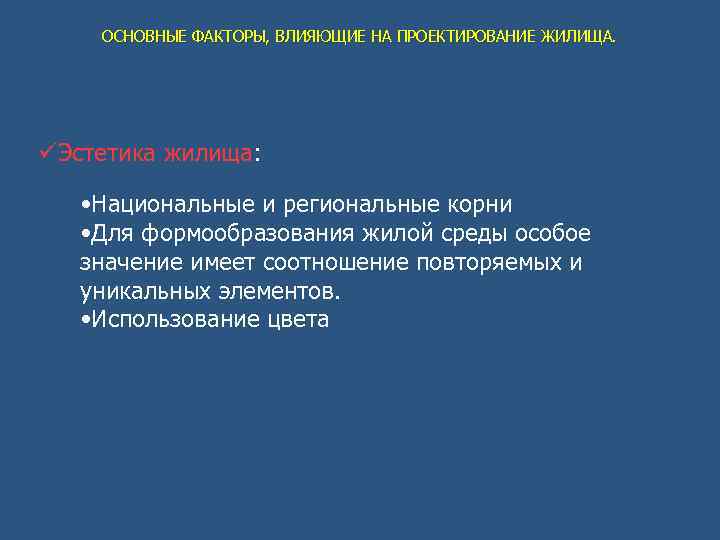 ОСНОВНЫЕ ФАКТОРЫ, ВЛИЯЮЩИЕ НА ПРОЕКТИРОВАНИЕ ЖИЛИЩА.

✓Эстетика жилища:

•Национальные и региональные корни
•Для формообразования жилой среды особое значение имеет соотношение повторяемых и уникальных элементов.
•Использование цвета